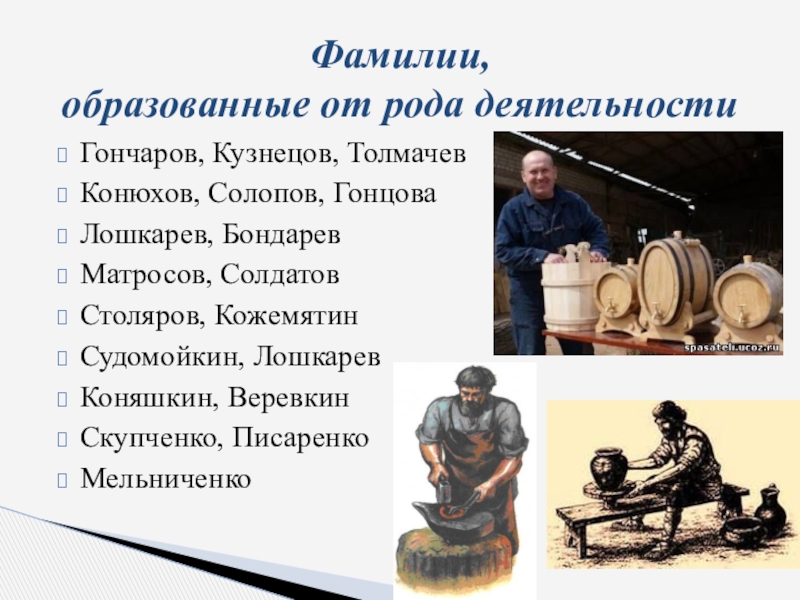 Фамилии,
образованные от рода деятельности

Гончаров, Кузнецов, Толмачев
Конюхов, Солопов, Гонцова
Лошкарев, Бондарев
Матросов, Солдатов
Столяров, Кожемятин
Судомойкин, Лошкарев
Коняшкин, Веревкин
Скупченко, Писаренко
Мельниченко

spasateli.ucoz.ru